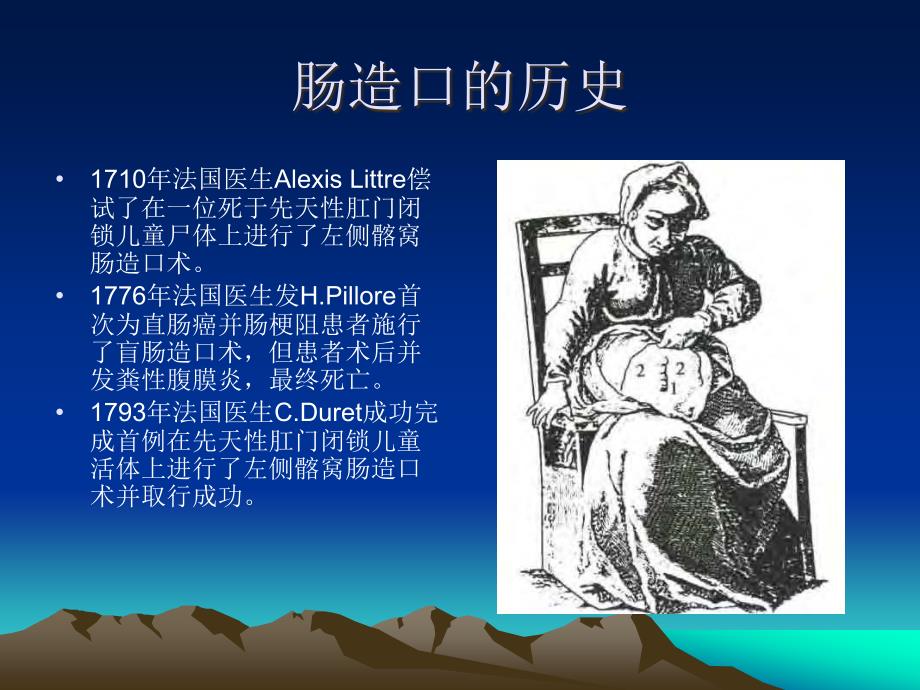 肠造口的历史

• 1710年法国医生Alexis Littre偿试了在一位死于先天性肛门闭锁儿童尸体上进行了左侧髂窝肠造口术。
• 1776年法国医生发H.Pillore首次为直肠癌并肠梗阻患者施行了盲肠造口术，但患者术后并发粪性腹膜炎，最终死亡。
• 1793年法国医生C.Duret成功完成首例在先天性肛门闭锁儿童活体上进行了左侧髂窝肠造口术并取行成功。

2 2 1